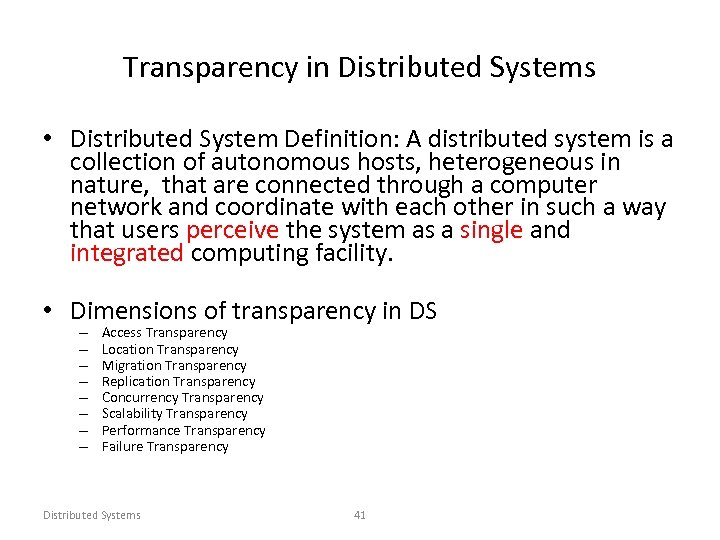 Transparency in Distributed Systems

• Distributed System Definition: A distributed system is a collection of autonomous hosts, heterogeneous in nature, that are connected through a computer network and coordinate with each other in such a way that users perceive the system as a single and integrated computing facility.

• Dimensions of transparency in DS
– Access Transparency
– Location Transparency
– Migration Transparency
– Replication Transparency
– Concurrency Transparency
– Scalability Transparency
– Performance Transparency
– Failure Transparency

Distributed Systems 41